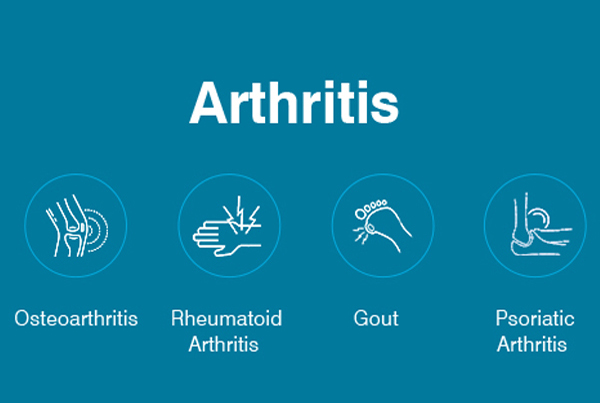 Arthritis

Osteoarthritis

Rheumatoid Arthritis

Gout

Psoriatic Arthritis